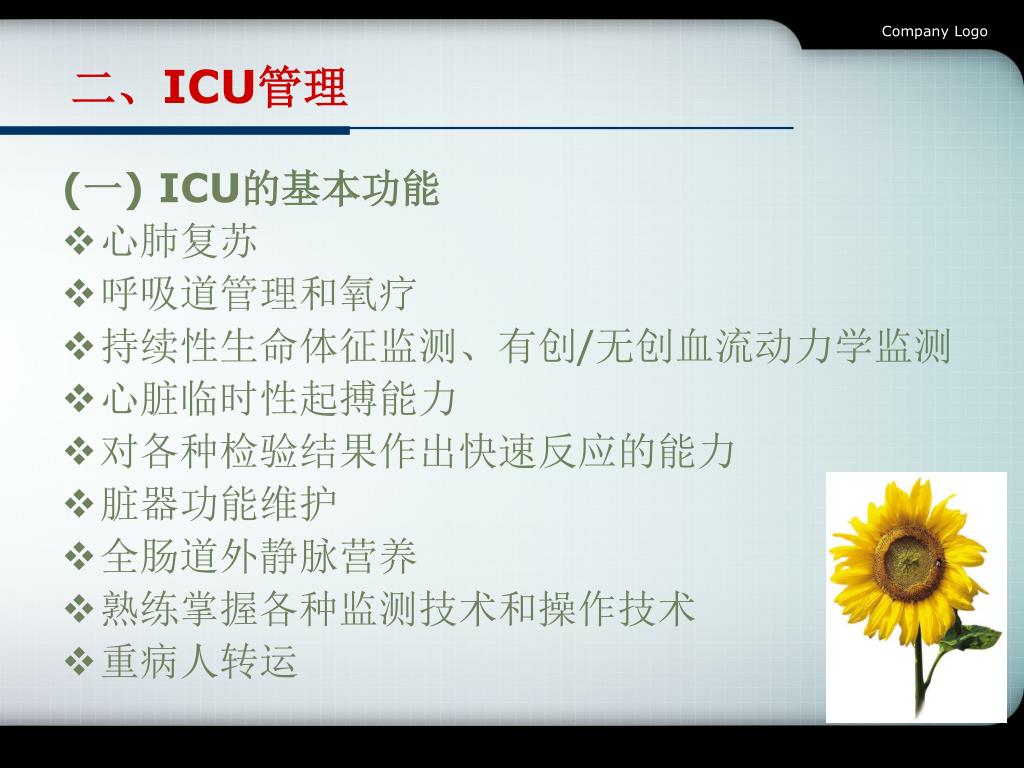 Company Logo

二、ICU管理

(一) ICU的基本功能

❖心肺复苏
❖呼吸道管理和氧疗
❖持续性生命体征监测、有创/无创血流动力学监测
❖心脏临时性起搏能力
❖对各种检验结果作出快速反应的能力
❖脏器功能维护
❖全肠道外静脉营养
❖熟练掌握各种监测技术和操作技术
❖重病人转运